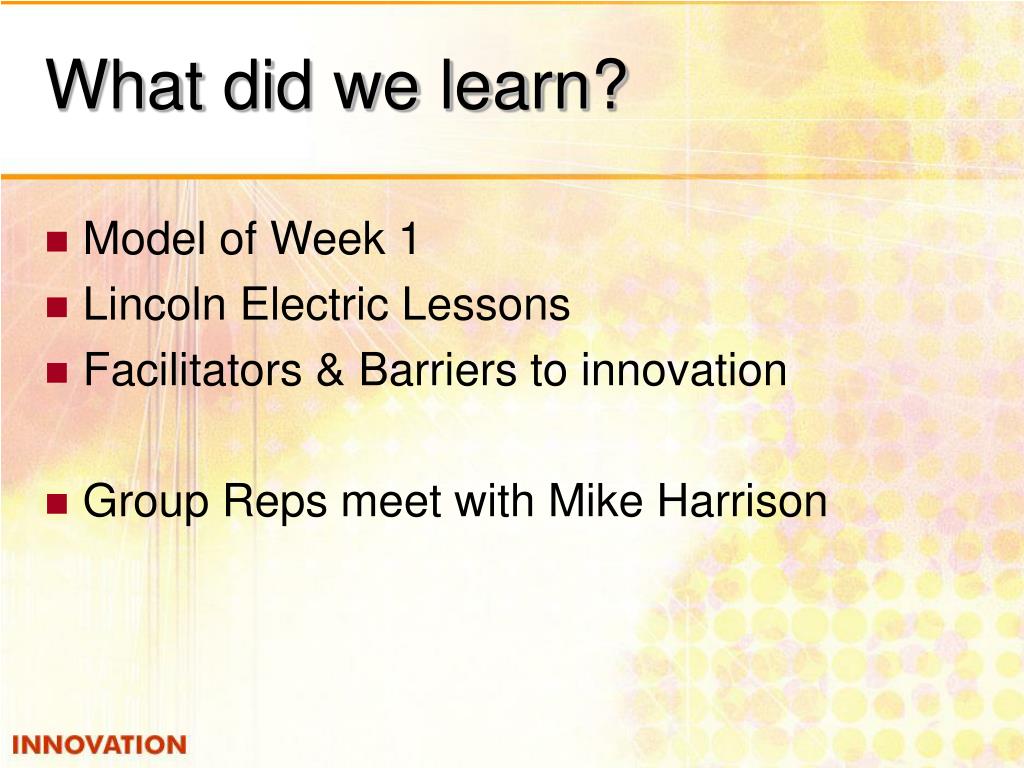 What did we learn?

- Model of Week 1
- Lincoln Electric Lessons
- Facilitators & Barriers to innovation

- Group Reps meet with Mike Harrison

INNOVATION